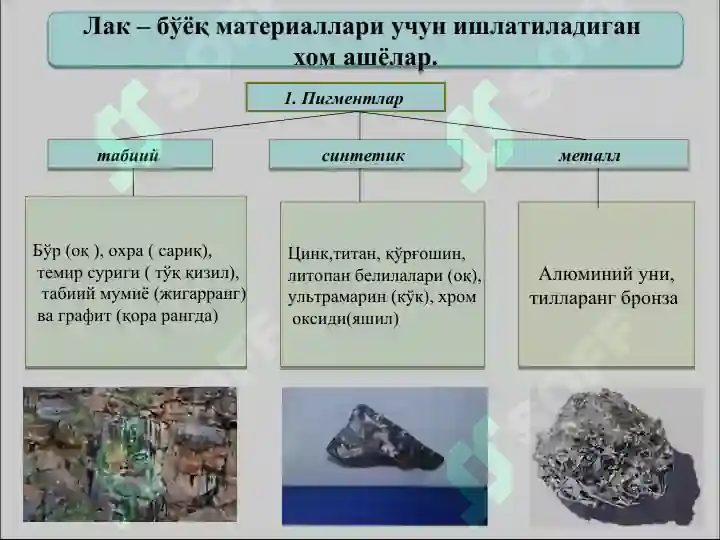 Лак – бўёқ материаллари учун ишлатиладиган хом ашёлар.

1. Пигментлар

табиий

синтетик

металл

Бўр (оқ ), охра ( сариқ), темир суриги ( тўқ қизил), табиий мумиё (жигарранг) ва графит (қора рангда)

Цинк,титан, қўрғошин, литопан белилалари (оқ), ультрамарин (кўк), хром оксиди(яшил)

Алюминий уни, тилларанг бронза